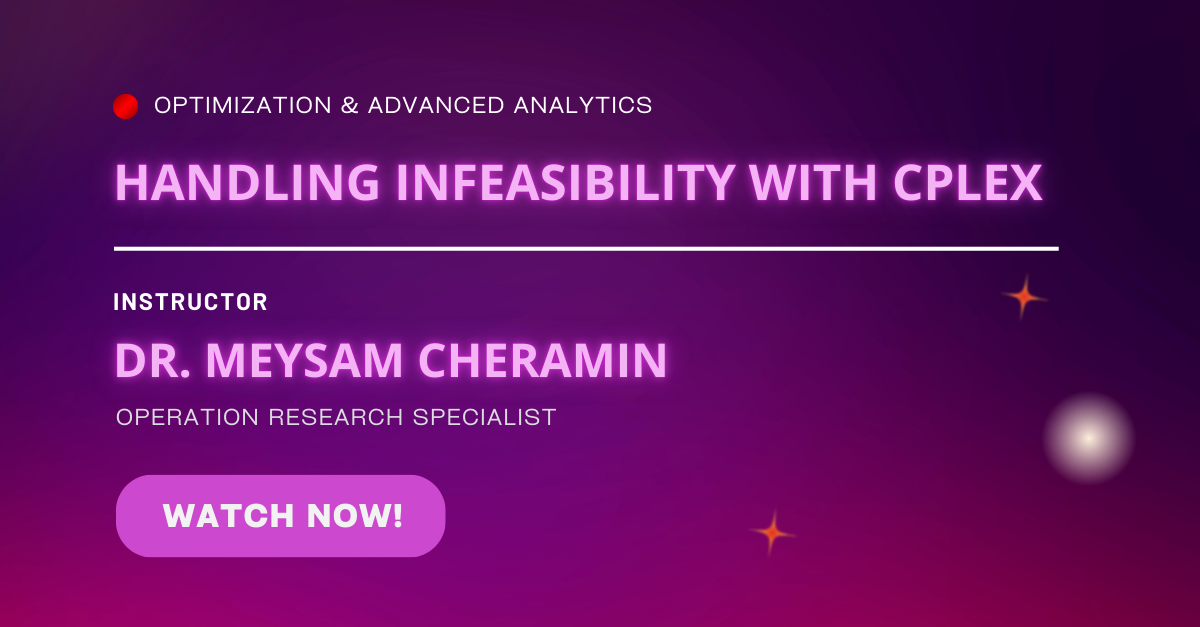 OPTIMIZATION & ADVANCED ANALYTICS

HANDLING INFEASIBILITY WITH CPLEX

INSTRUCTOR

DR. MEYSAM CHERAMIN

OPERATION RESEARCH SPECIALIST

WATCH NOW!